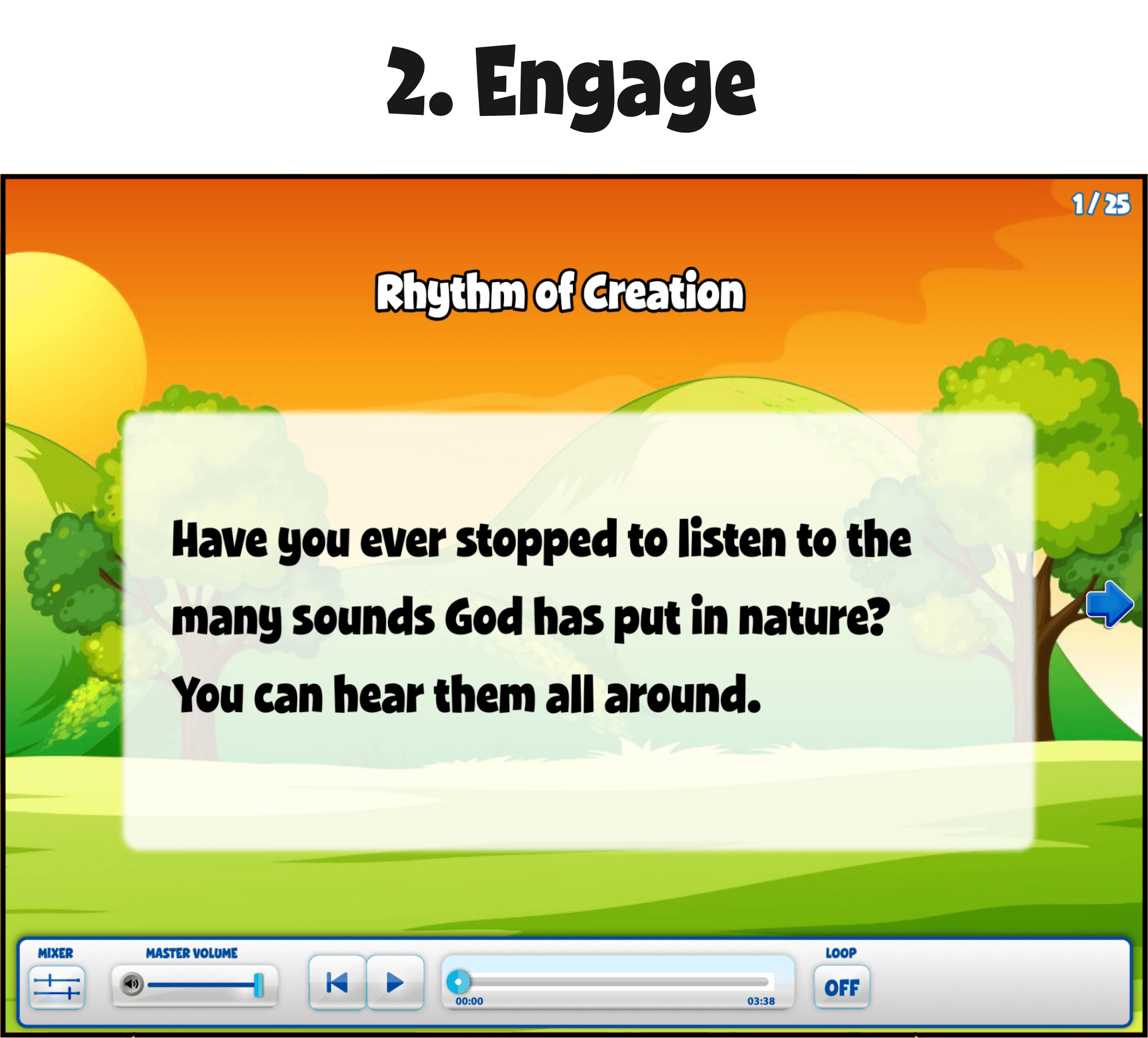 2. Engage

1/25

Rhythm of Creation

Have you ever stopped to listen to the many sounds God has put in nature? You can hear them all around.

MIXER

MASTER VOLUME

00:00

03:38

LOOP

OFF